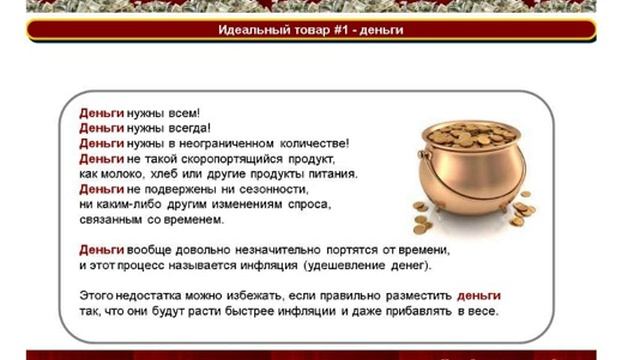 Идеальный товар #1 - деньги

Деньги нужны всем!
Деньги нужны всегда!
Деньги нужны в неограниченном количестве!
Деньги не такой скоропортящийся продукт, как молоко, хлеб или другие продукты питания.
Деньги не подвержены ни сезонности, ни каким-либо другим изменениям спроса, связанным со временем.

Деньги вообще довольно незначительно портятся от времени, и этот процесс называется инфляция (удешевление денег).

Этого недостатка можно избежать, если правильно разместить деньги так, что они будут расти быстрее инфляции и даже прибавлять в весе.